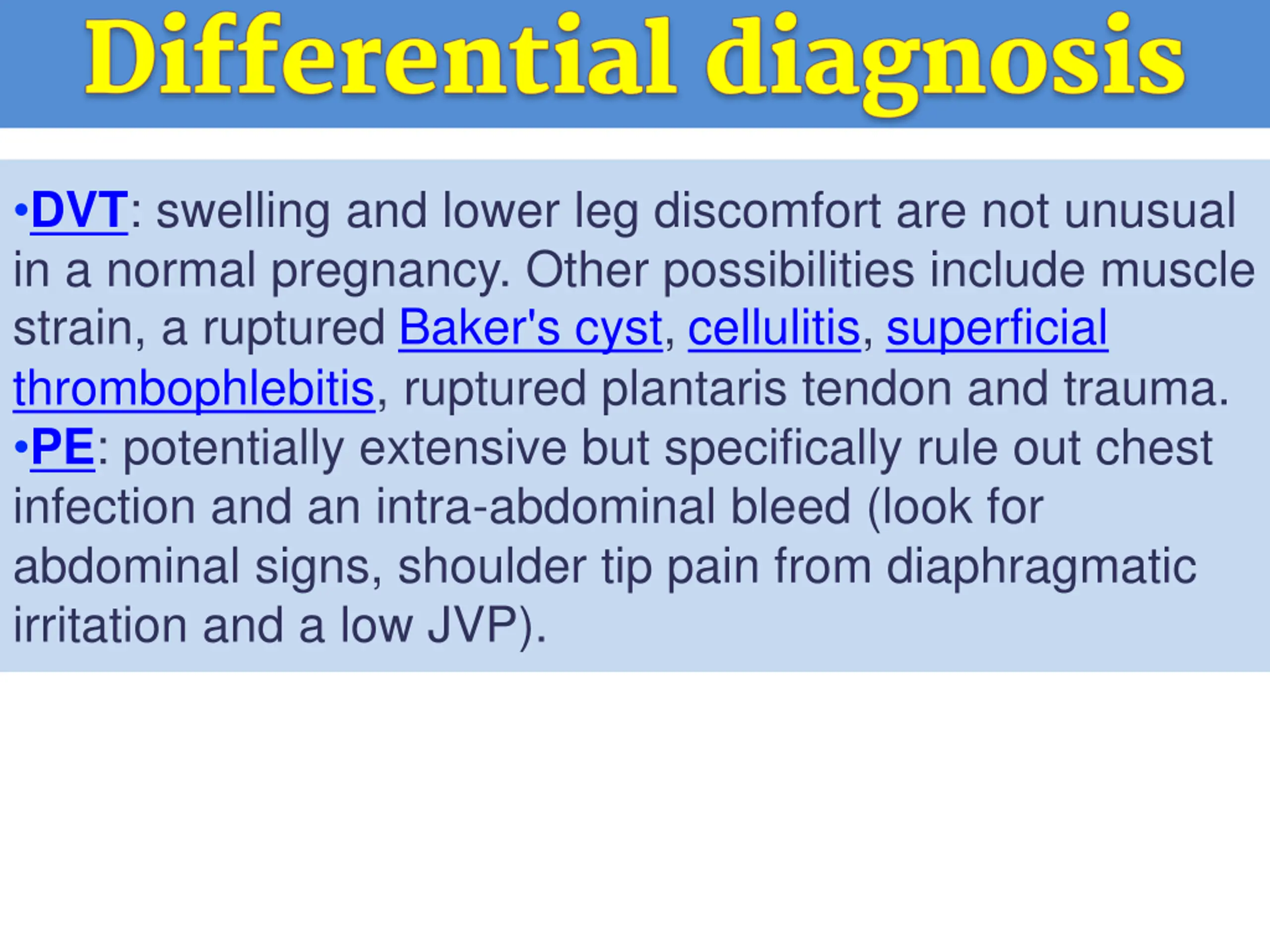 Differential diagnosis

•DVT: swelling and lower leg discomfort are not unusual in a normal pregnancy. Other possibilities include muscle strain, a ruptured Baker's cyst, cellulitis, superficial thrombophlebitis, ruptured plantaris tendon and trauma.
•PE: potentially extensive but specifically rule out chest infection and an intra-abdominal bleed (look for abdominal signs, shoulder tip pain from diaphragmatic irritation and a low JVP).